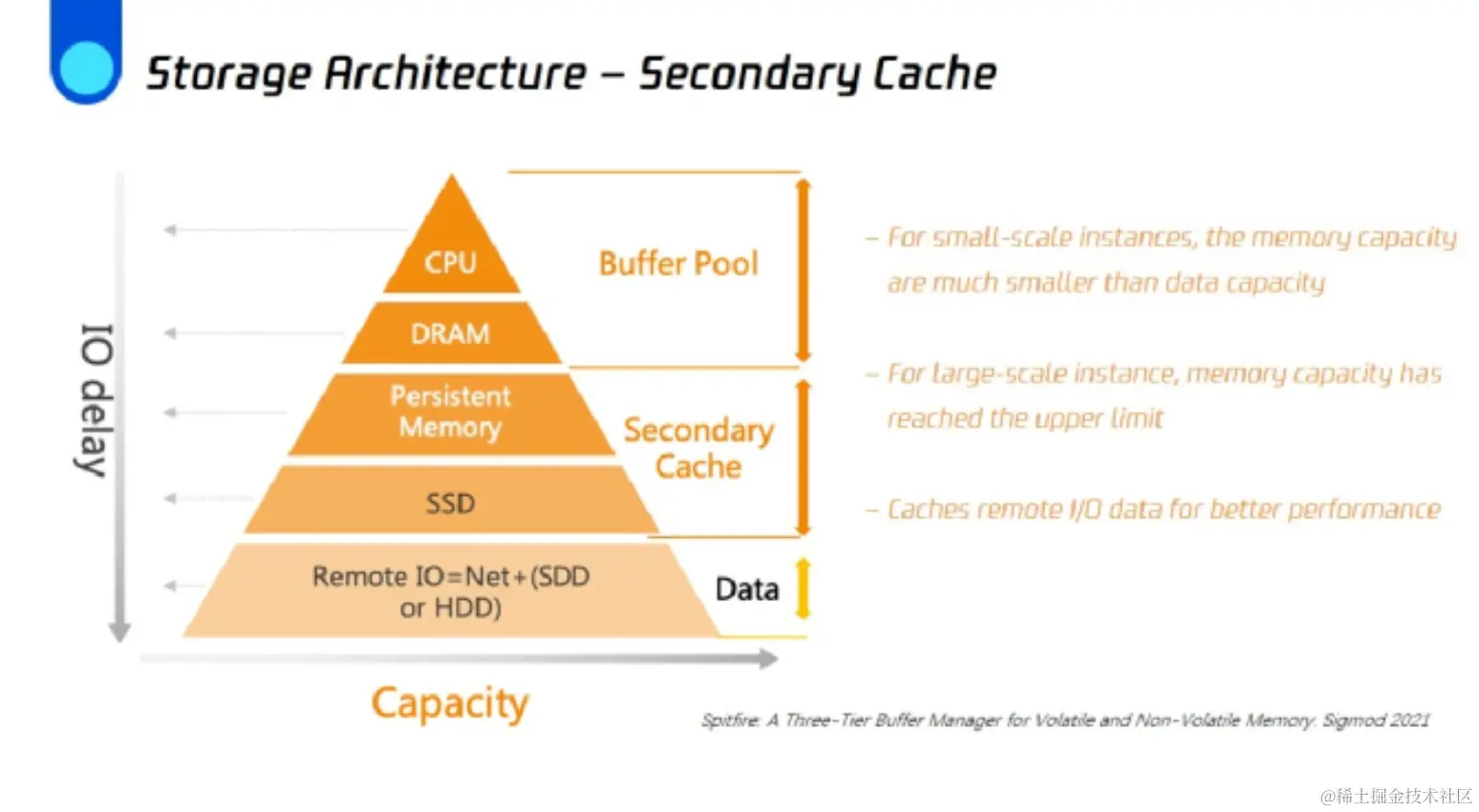 Storage Architecture – Secondary Cache

IO delay

CPU

DRAM

Persistent Memory

SSD

Remote IO=Net+(SDD or HDD)

Buffer Pool

Secondary Cache

Data

Capacity

– For small-scale instances, the memory capacity are much smaller than data capacity

– For large-scale instance, memory capacity has reached the upper limit

– Caches remote I/O data for better performance

Spitfire: A Three-Tier Buffer Manager for Volatile and Non-Volatile Memory. Sigmod 2021

@稀土掘金技术社区